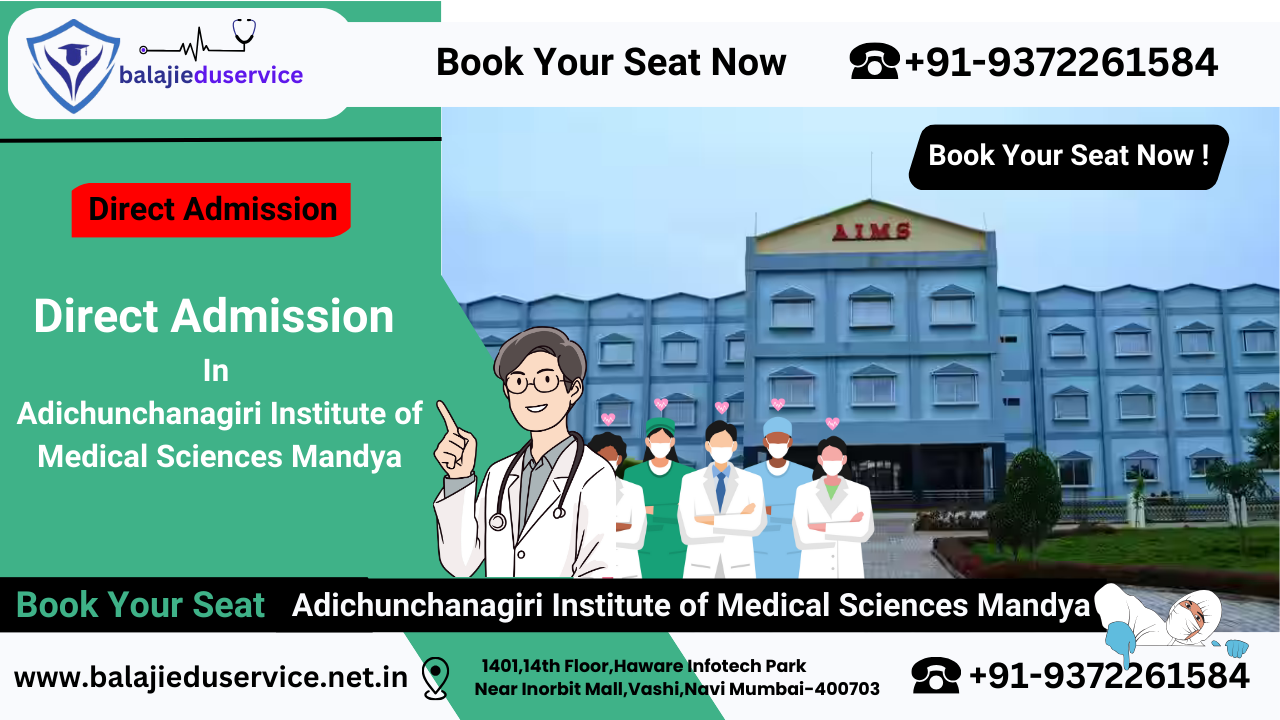 balajieduservice

Book Your Seat Now

+91-9372261584

Book Your Seat Now !

Direct Admission

AIMS

Direct Admission
In
Adichunchanagiri Institute of Medical Sciences Mandya

Book Your Seat Adichunchanagiri Institute of Medical Sciences Mandya

www.balajieduservice.net.in

1401,14th Floor,Haware Infotech Park
Near Inorbit Mall,Vashi,Navi Mumbai-400703

+91-9372261584